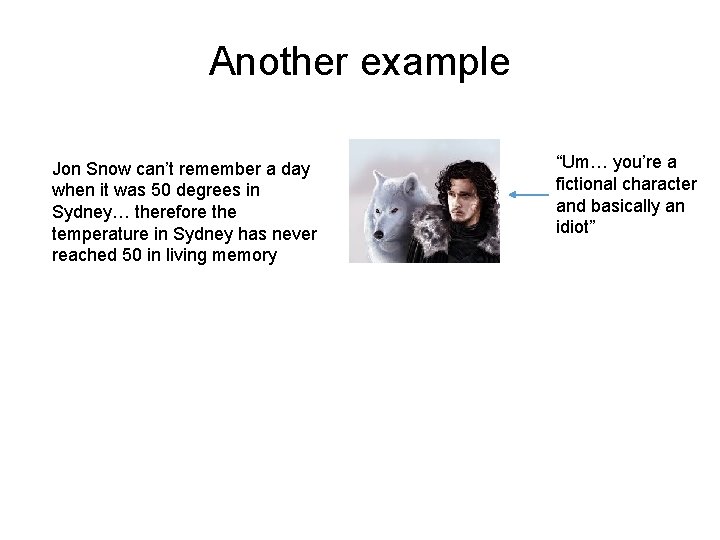 Another example

Jon Snow can’t remember a day when it was 50 degrees in Sydney… therefore the temperature in Sydney has never reached 50 in living memory

“Um… you’re a fictional character and basically an idiot”